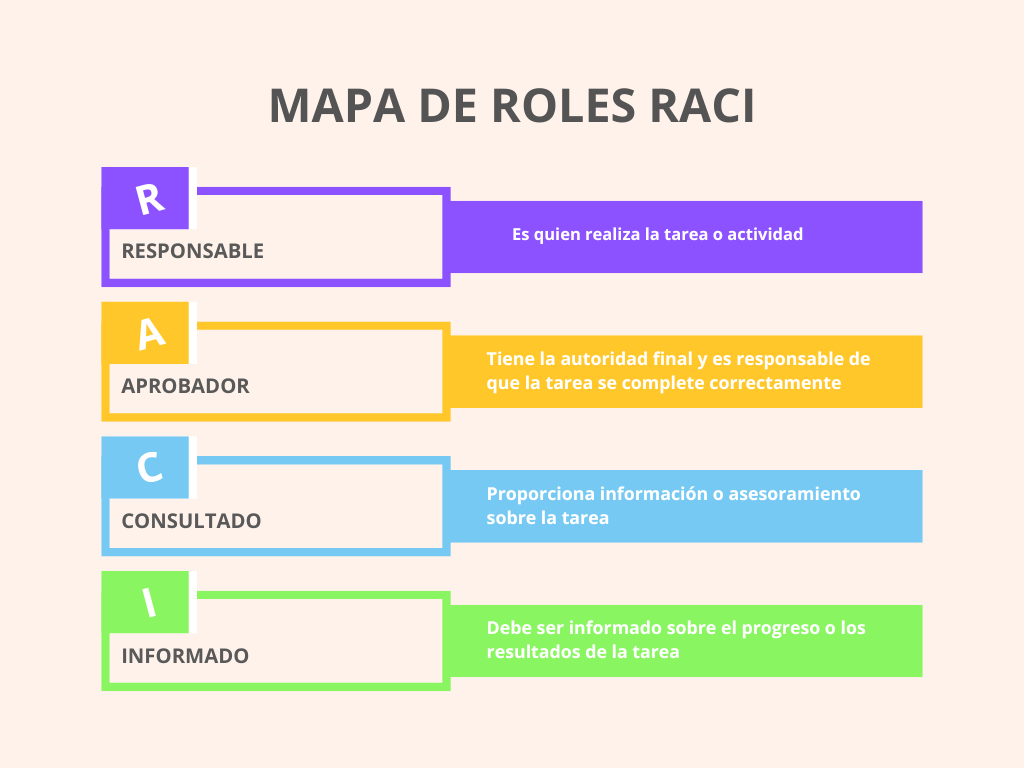 MAPA DE ROLES RACI

R
RESPONSABLE

Es quien realiza la tarea o actividad

A
APROBADOR

Tiene la autoridad final y es responsable de que la tarea se complete correctamente

C
CONSULTADO

Proporciona información o asesoramiento sobre la tarea

I
INFORMADO

Debe ser informado sobre el progreso o los resultados de la tarea